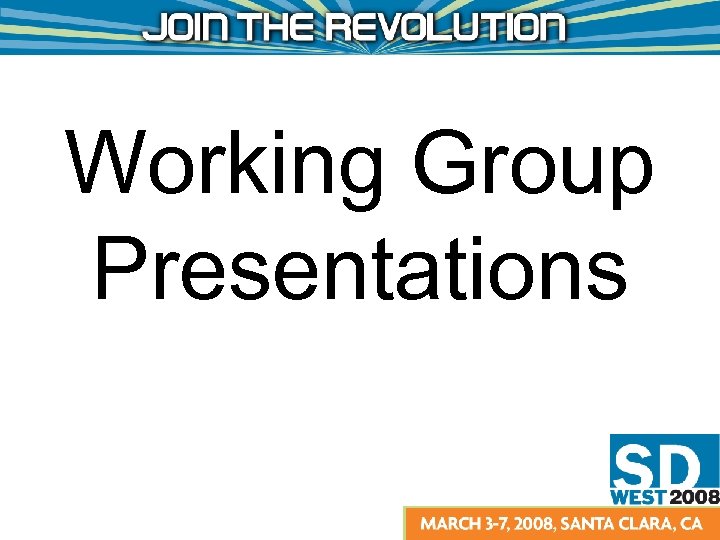 JOIN THE REVOLUTION

Working Group Presentations

SD WEST 2008

MARCH 3-7, 2008, SANTA CLARA, CA